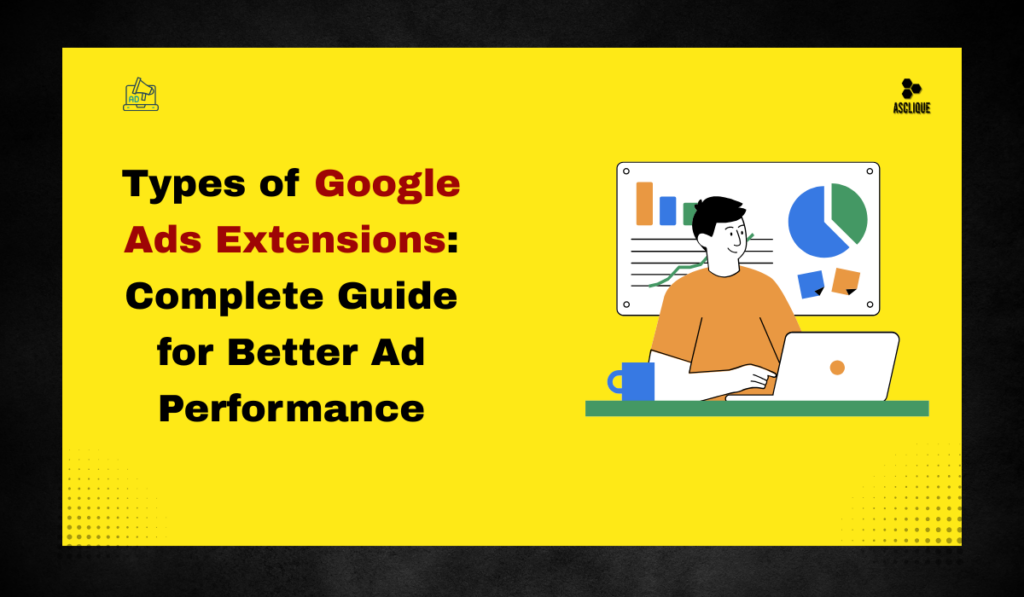 AD

ASCLIQUE

Types of Google Ads Extensions: Complete Guide for Better Ad Performance